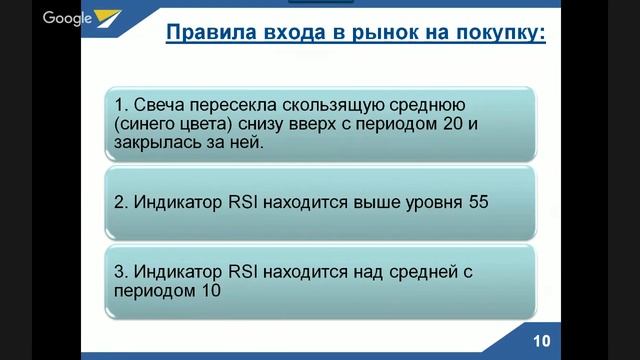 Google

Правила входа в рынок на покупку:

1. Свеча пересекла скользящую среднюю (синего цвета) снизу вверх с периодом 20 и закрылась за ней.

2. Индикатор RSI находится выше уровня 55

3. Индикатор RSI находится над средней с периодом 10

10